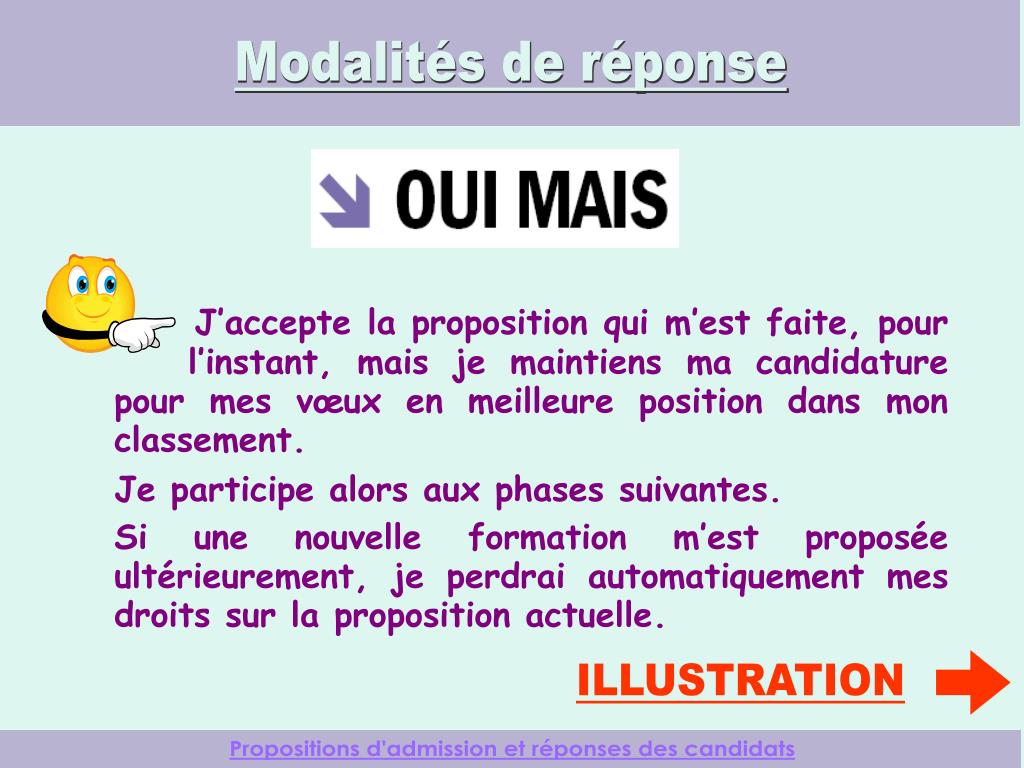 Modalités de réponse

OUI MAIS

J’accepte la proposition qui m’est faite, pour l’instant, mais je maintiens ma candidature pour mes vœux en meilleure position dans mon classement.

Je participe alors aux phases suivantes.

Si une nouvelle formation m’est proposée ultérieurement, je perdrai automatiquement mes droits sur la proposition actuelle.

ILLUSTRATION

Propositions d'admission et réponses des candidats